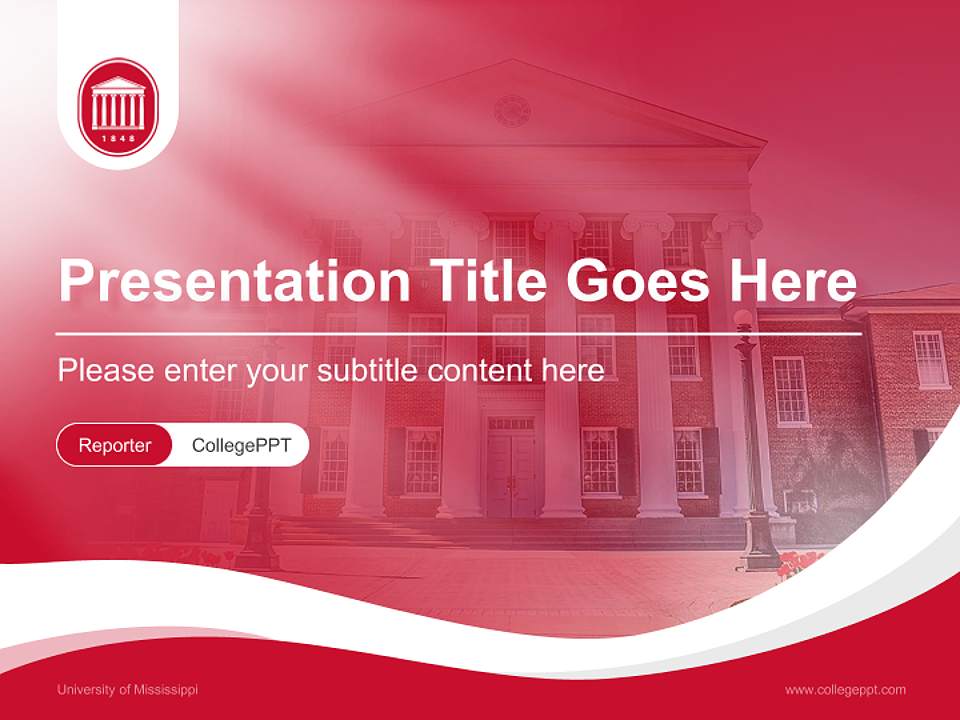 1848

Presentation Title Goes Here

Please enter your subtitle content here

Reporter CollegePPT

University of Mississippi

www.collegeppt.com